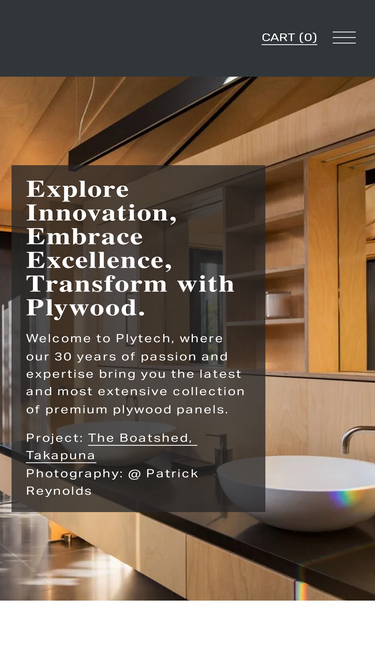 CART (0)

Explore Innovation, Embrace Excellence, Transform with Plywood.

Welcome to Plytech, where our 30 years of passion and expertise bring you the latest and most extensive collection of premium plywood panels.

Project: The Boatshed, Takapuna
Photography: @ Patrick Reynolds